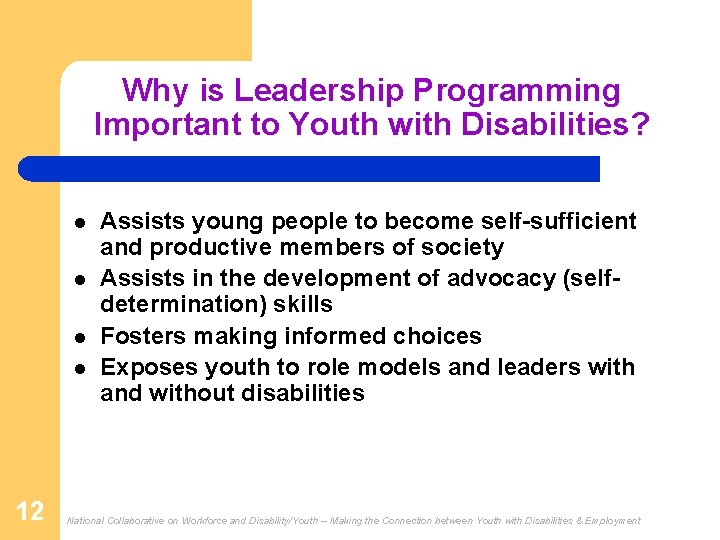 Why is Leadership Programming Important to Youth with Disabilities?

- Assists young people to become self-sufficient and productive members of society
- Assists in the development of advocacy (self-determination) skills
- Fosters making informed choices
- Exposes youth to role models and leaders with and without disabilities

12

National Collaborative on Workforce and Disability/Youth – Making the Connection between Youth with Disabilities & Employment